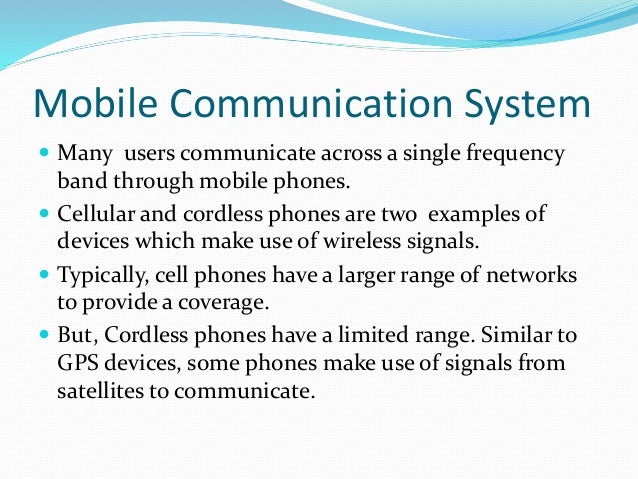 Mobile Communication System

- Many users communicate across a single frequency band through mobile phones.
- Cellular and cordless phones are two examples of devices which make use of wireless signals.
- Typically, cell phones have a larger range of networks to provide a coverage.
- But, Cordless phones have a limited range. Similar to GPS devices, some phones make use of signals from satellites to communicate.